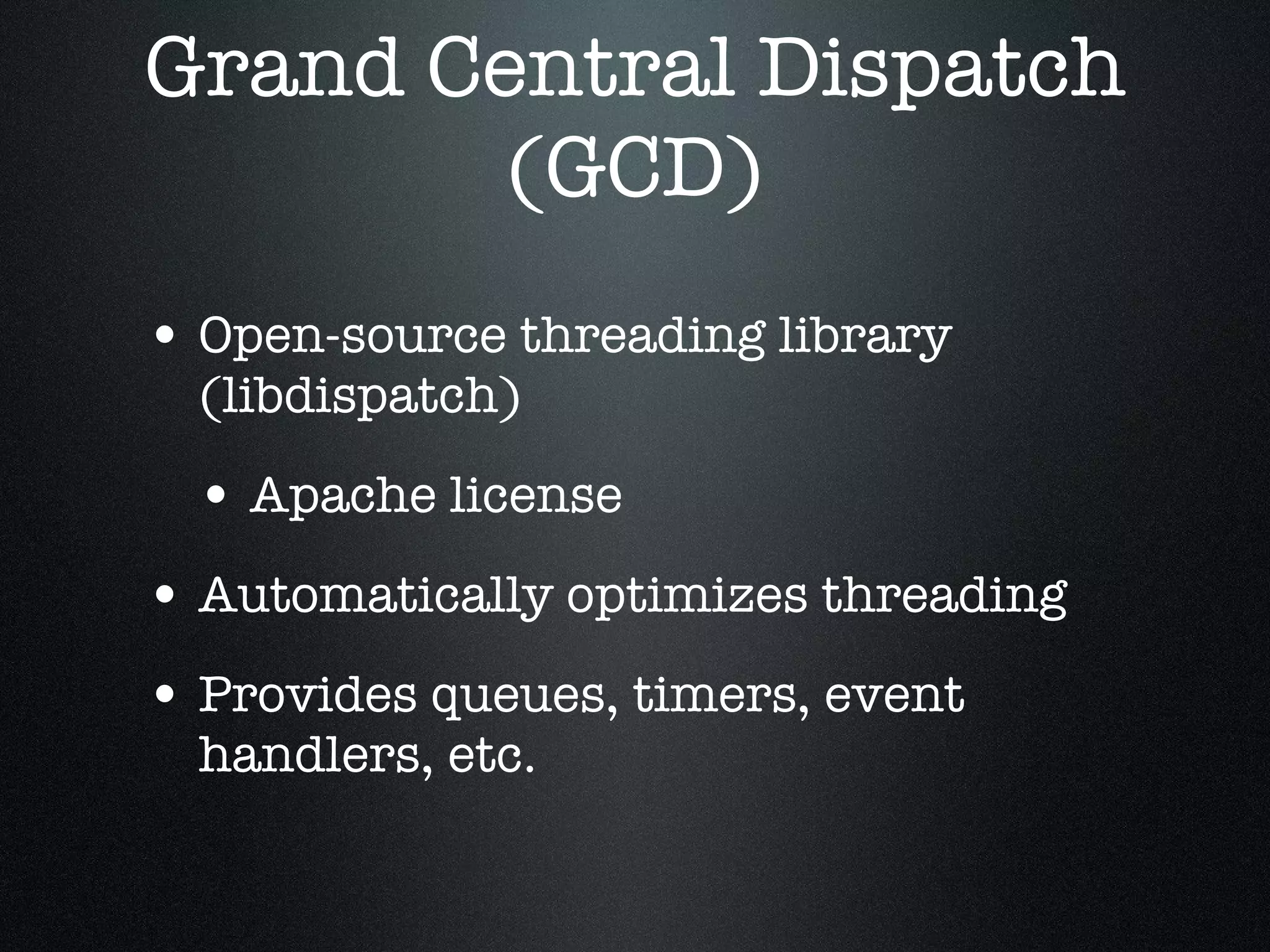 Grand Central Dispatch (GCD)

• Open-source threading library (libdispatch)

• Apache license

• Automatically optimizes threading

• Provides queues, timers, event handlers, etc.